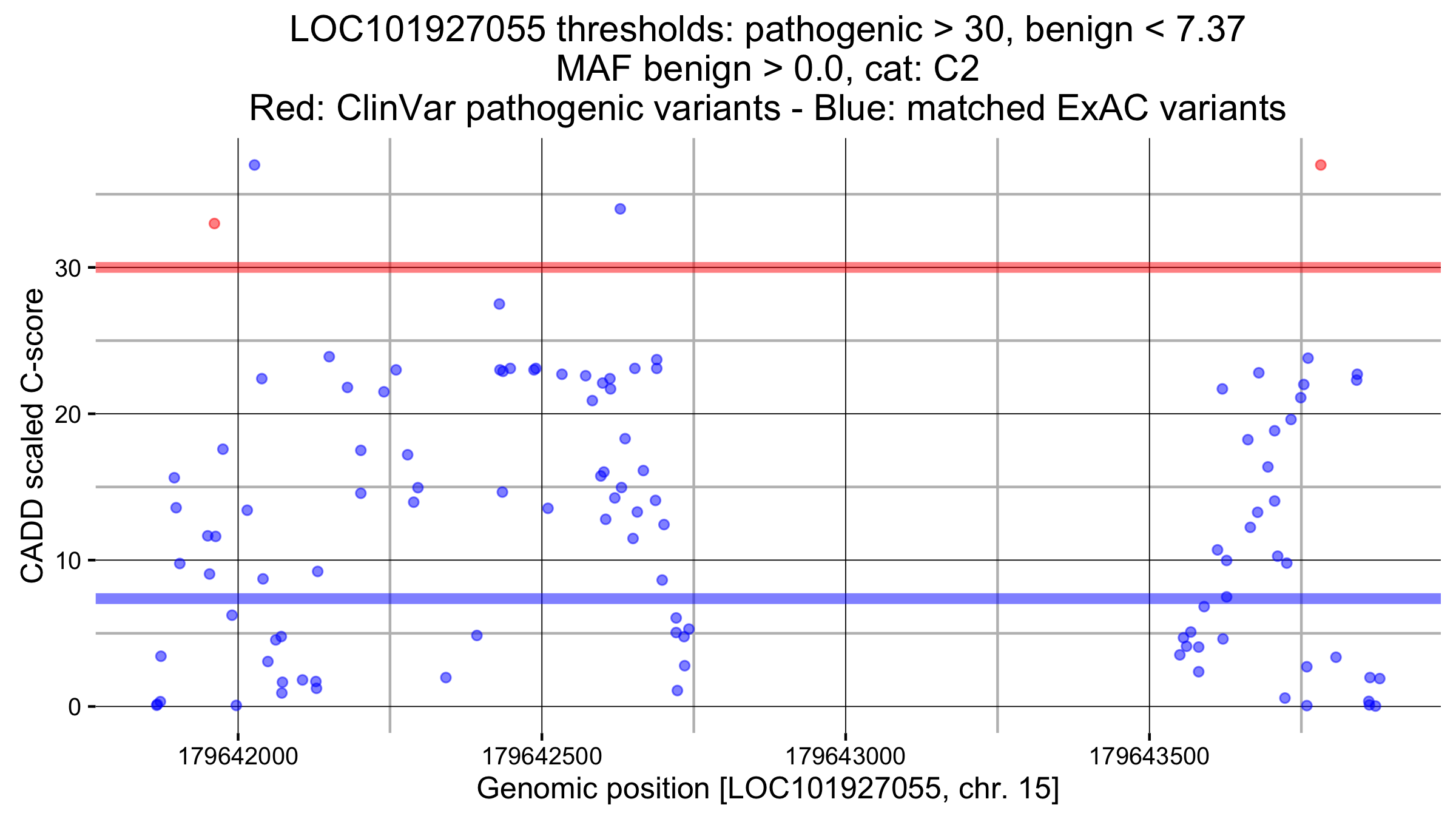 LOC101927055 thresholds: pathogenic > 30, benign < 7.37
MAF benign > 0.0, cat: C2
Red: ClinVar pathogenic variants - Blue: matched ExAC variants

CADD scaled C-score

30
20
10
0

179642000
179642500
179643000
179643500

Genomic position [LOC101927055, chr. 15]